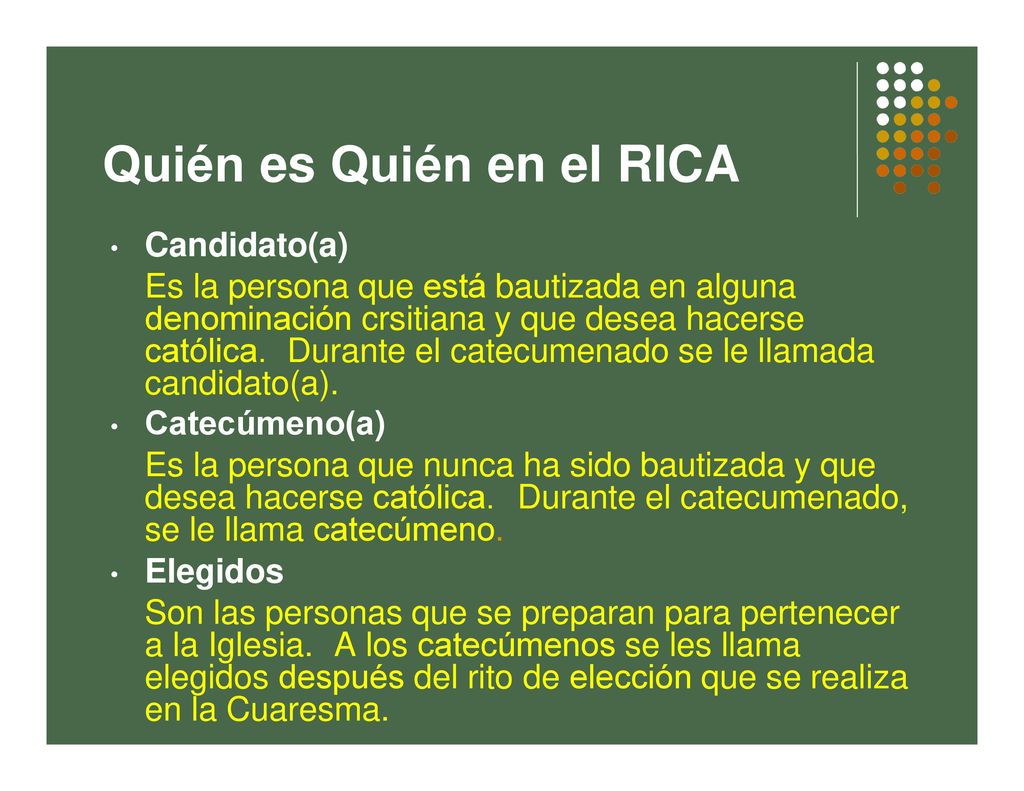 Quién es Quién en el RICA

• Candidato(a)

Es la persona que está bautizada en alguna denominación crsitiana y que desea hacerse católica.  Durante el catecumenado se le llamada candidato(a).

• Catecúmeno(a)

Es la persona que nunca ha sido bautizada y que desea hacerse católica.  Durante el catecumenado, se le llama catecúmeno.

• Elegidos

Son las personas que se preparan para pertenecer a la Iglesia.  A los catecúmenos se les llama elegidos después del rito de elección que se realiza en la Cuaresma.